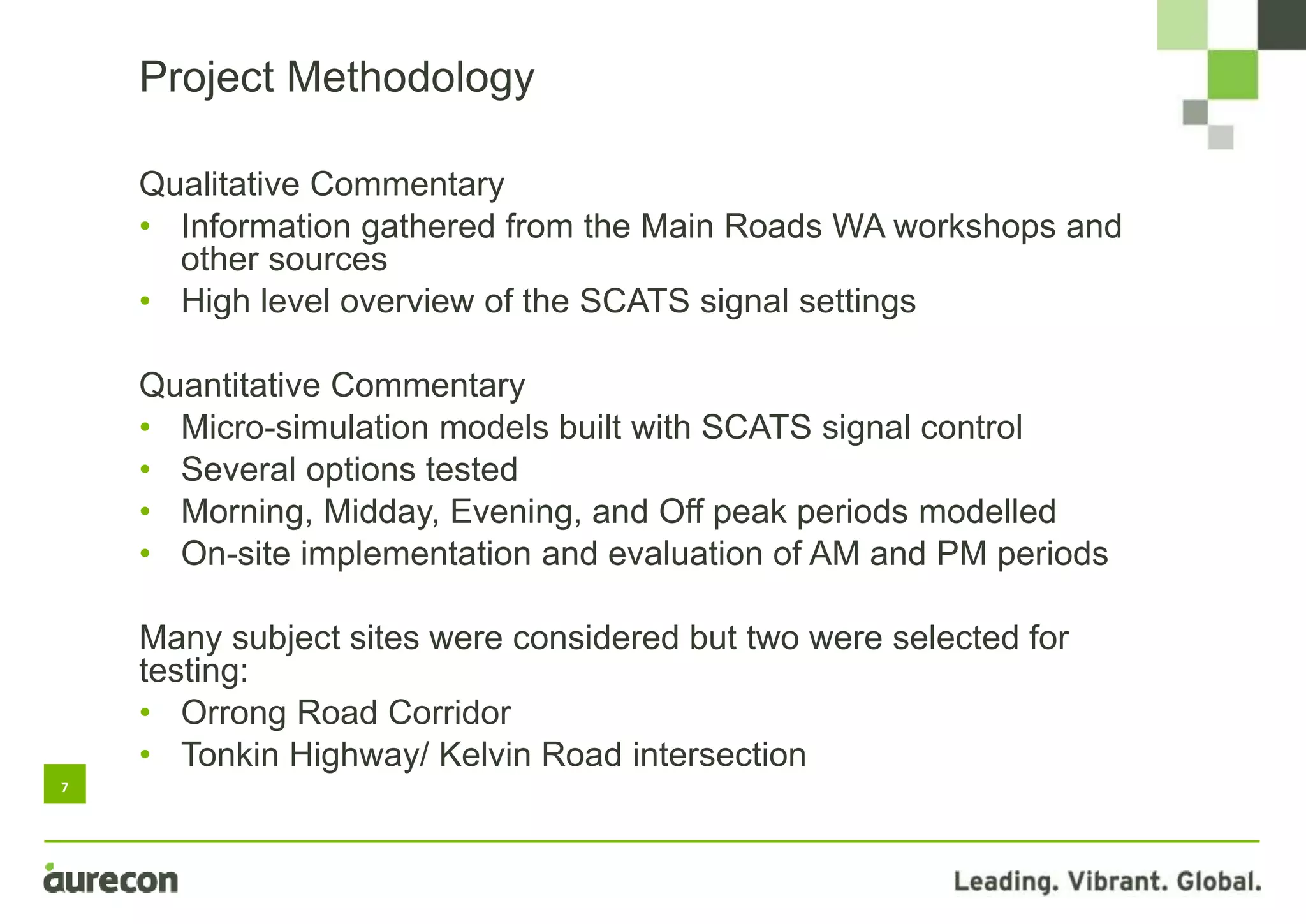 Project Methodology

Qualitative Commentary
• Information gathered from the Main Roads WA workshops and other sources
• High level overview of the SCATS signal settings

Quantitative Commentary
• Micro-simulation models built with SCATS signal control
• Several options tested
• Morning, Midday, Evening, and Off peak periods modelled
• On-site implementation and evaluation of AM and PM periods

Many subject sites were considered but two were selected for testing:
• Orrong Road Corridor
• Tonkin Highway/ Kelvin Road intersection

7

aurecon

Leading. Vibrant. Global.